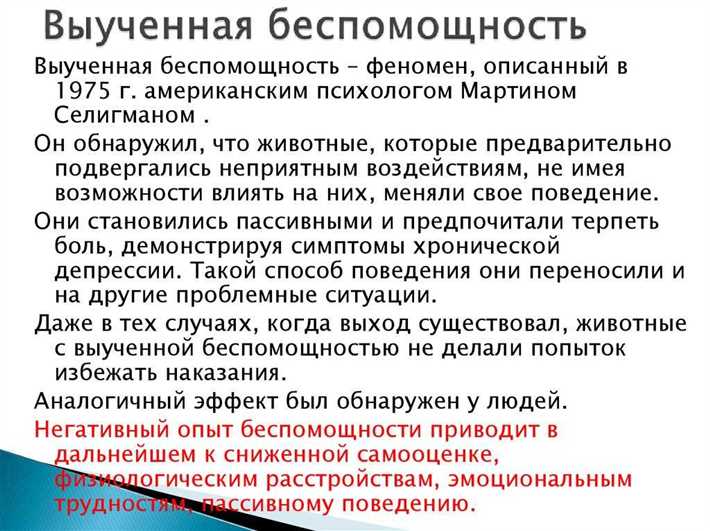 Выученная беспомощность

Выученная беспомощность – феномен, описанный в 1975 г. американским психологом Мартином Селигманом .

Он обнаружил, что животные, которые предварительно подвергались неприятным воздействиям, не имея возможности влиять на них, меняли свое поведение.

Они становились пассивными и предпочитали терпеть боль, демонстрируя симптомы хронической депрессии. Такой способ поведения они переносили и на другие проблемные ситуации.

Даже в тех случаях, когда выход существовал, животные с выученной беспомощностью не делали попыток избежать наказания.

Аналогичный эффект был обнаружен у людей.

Негативный опыт беспомощности приводит в дальнейшем к сниженной самооценке, физиологическим расстройствам, эмоциональным трудностям, пассивному поведению.